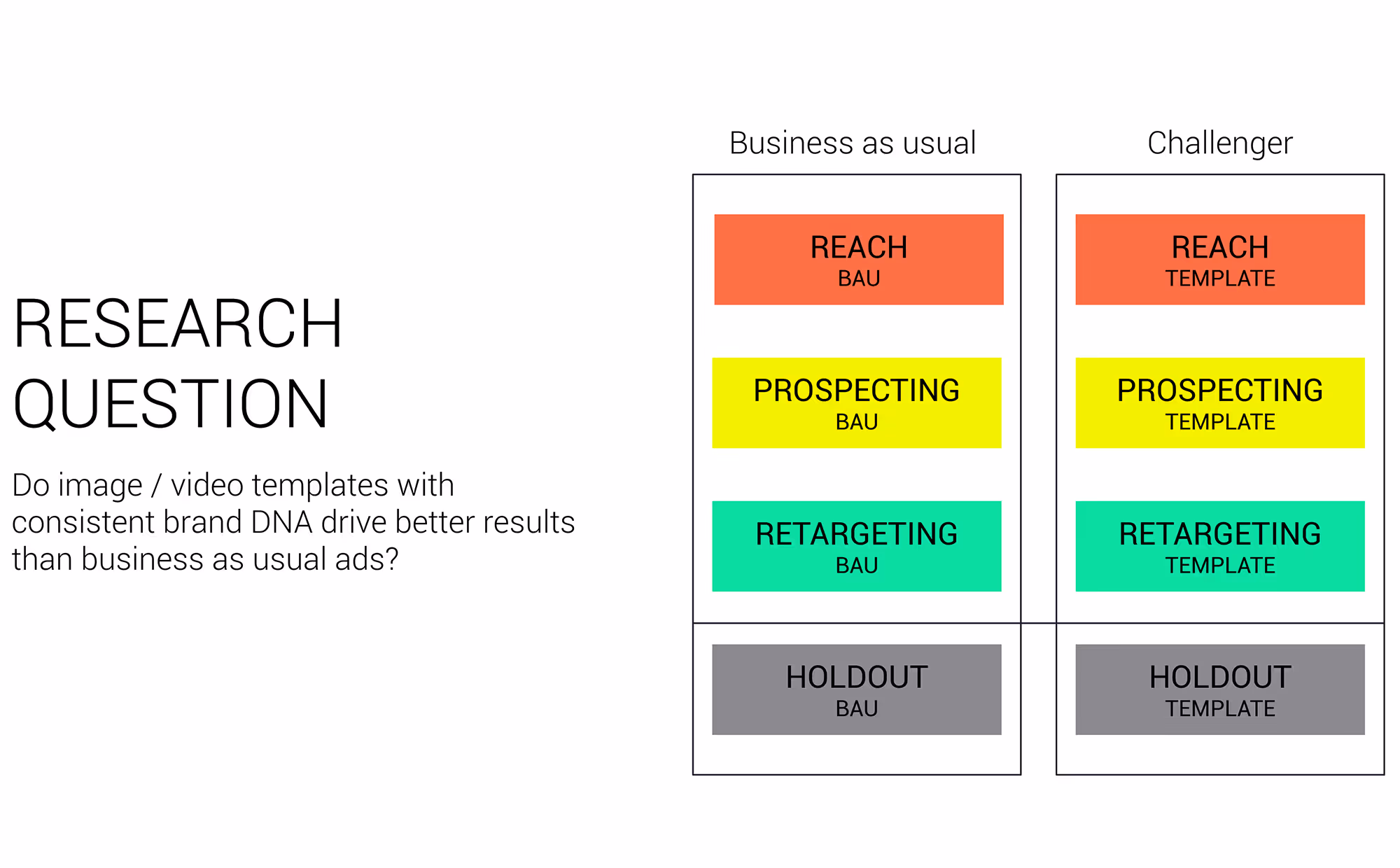 RESEARCH QUESTION

Do image / video templates with consistent brand DNA drive better results than business as usual ads?

Business as usual

REACH
BAU

PROSPECTING
BAU

RETARGETING
BAU

HOLDOUT
BAU

Challenger

REACH
TEMPLATE

PROSPECTING
TEMPLATE

RETARGETING
TEMPLATE

HOLDOUT
TEMPLATE